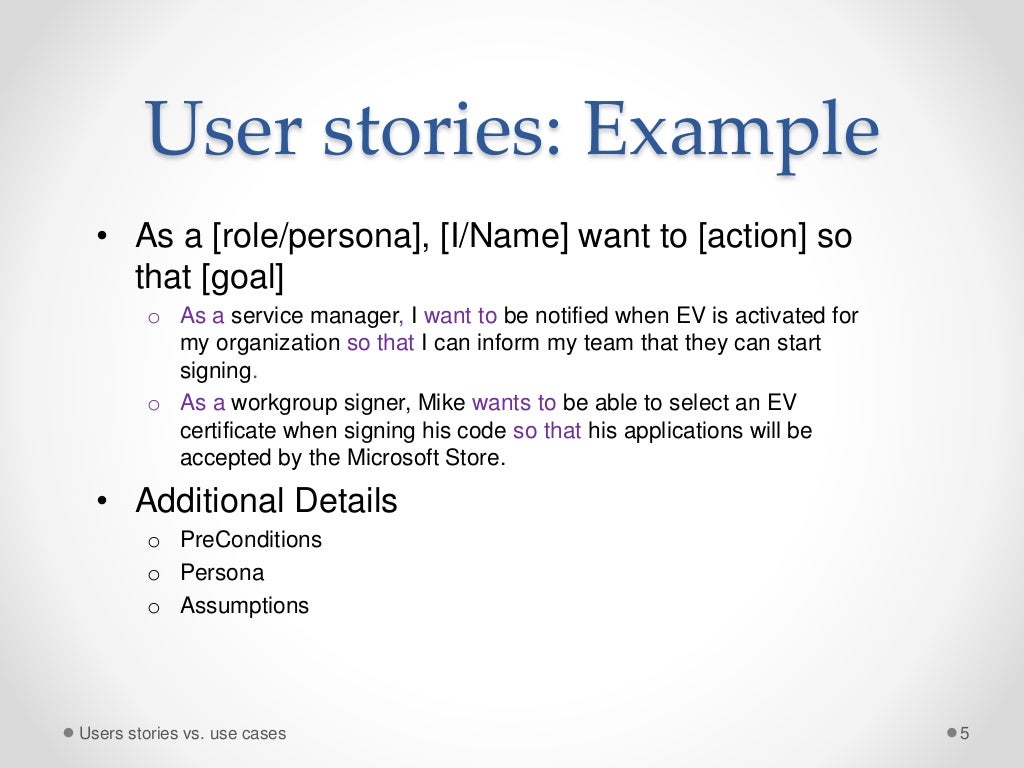 User stories: Example

• As a [role/persona], [I/Name] want to [action] so that [goal]

o As a service manager, I want to be notified when EV is activated for my organization so that I can inform my team that they can start signing.

o As a workgroup signer, Mike wants to be able to select an EV certificate when signing his code so that his applications will be accepted by the Microsoft Store.

• Additional Details

o PreConditions

o Persona

o Assumptions

Users stories vs. use cases

5